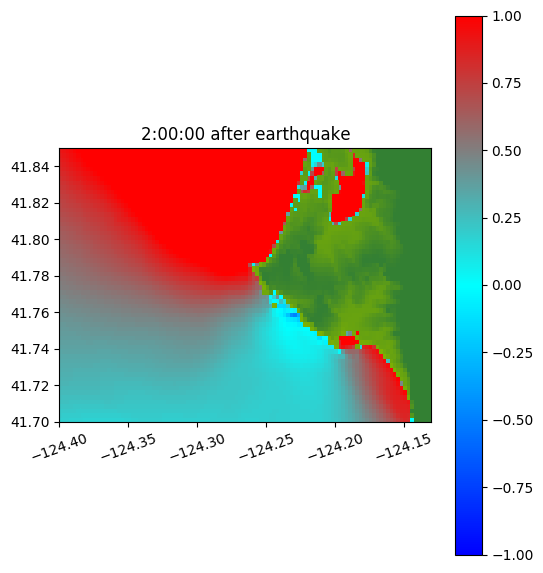 2:00:00 after earthquake

41.84
41.82
41.80
41.78
41.76
41.74
41.72
41.70

−124.40
−124.35
−124.30
−124.25
−124.20
−124.15

1.00
0.75
0.50
0.25
0.00
−0.25
−0.50
−0.75
−1.00